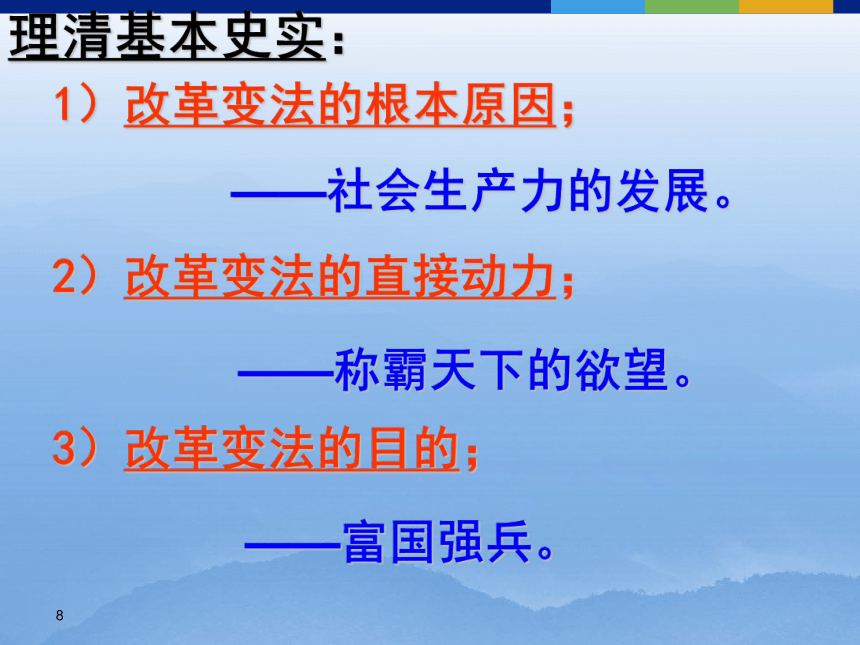 理清基本史实：

1）改革变法的根本原因；

——社会生产力的发展。

2）改革变法的直接动力；

——称霸天下的欲望。

3）改革变法的目的；

——富国强兵。

8